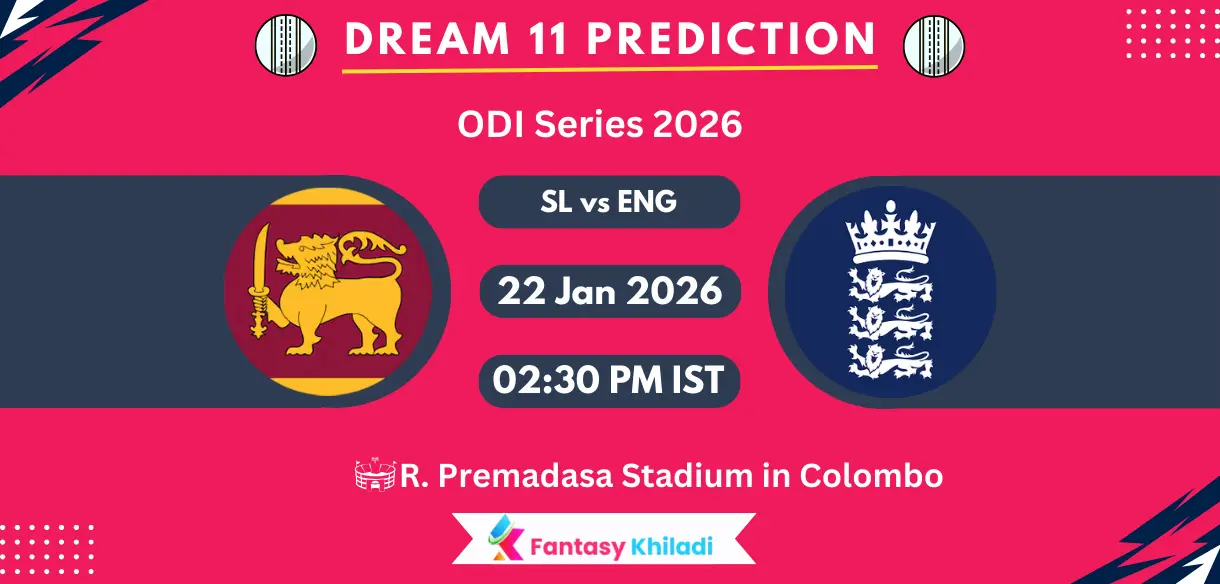 DREAM 11 PREDICTION

ODI Series 2026

SL vs ENG

22 Jan 2026

02:30 PM IST

R. Premadasa Stadium in Colombo

Fantasy Khiladi